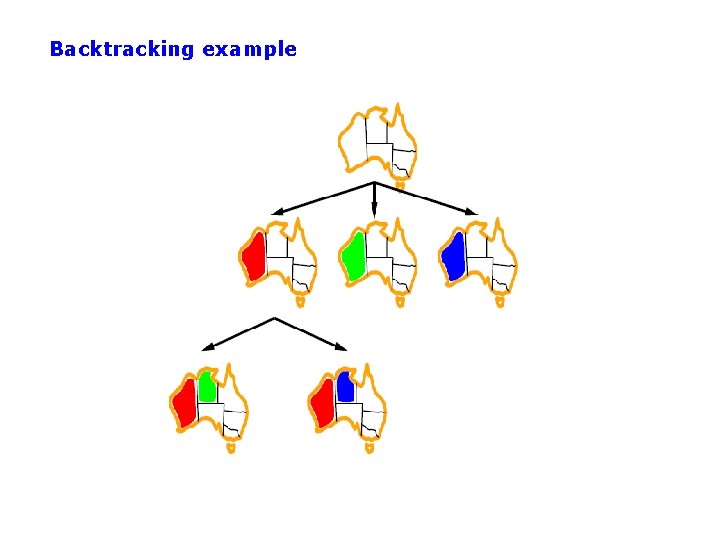 Backtracking example